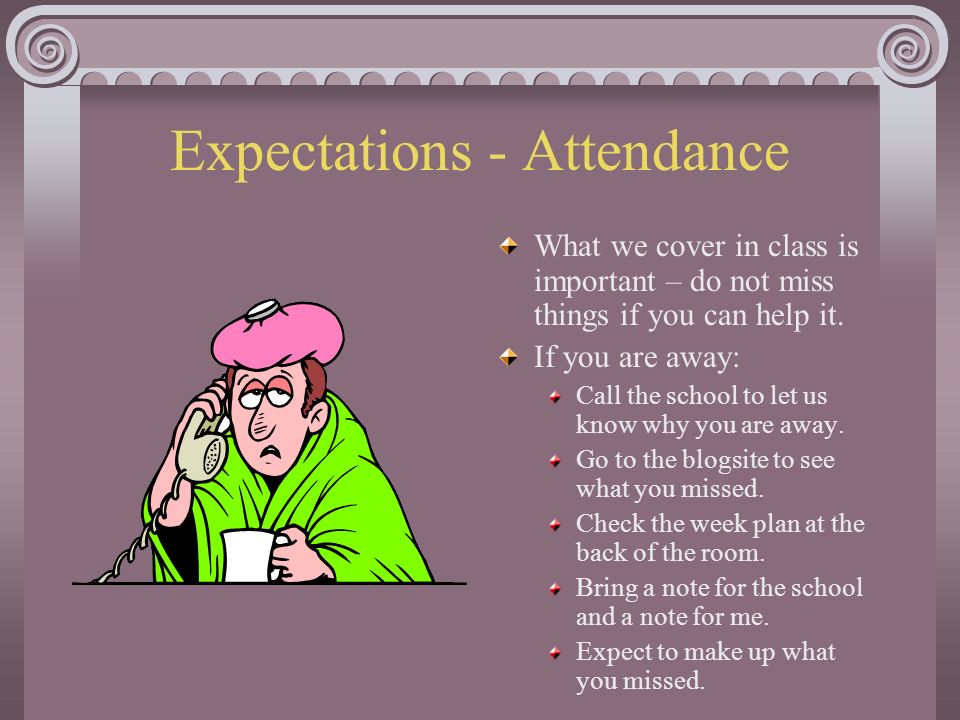 Expectations - Attendance

What we cover in class is important – do not miss things if you can help it.

If you are away:

Call the school to let us know why you are away.

Go to the blogsite to see what you missed.

Check the week plan at the back of the room.

Bring a note for the school and a note for me.

Expect to make up what you missed.